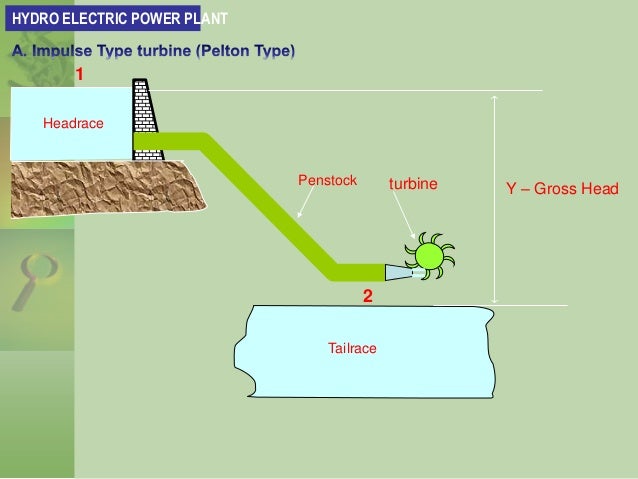 HYDRO ELECTRIC POWER PLANT

A. Impulse Type turbine (Pelton Type)

1

Headrace

Penstock

turbine

Y – Gross Head

2

Tailrace